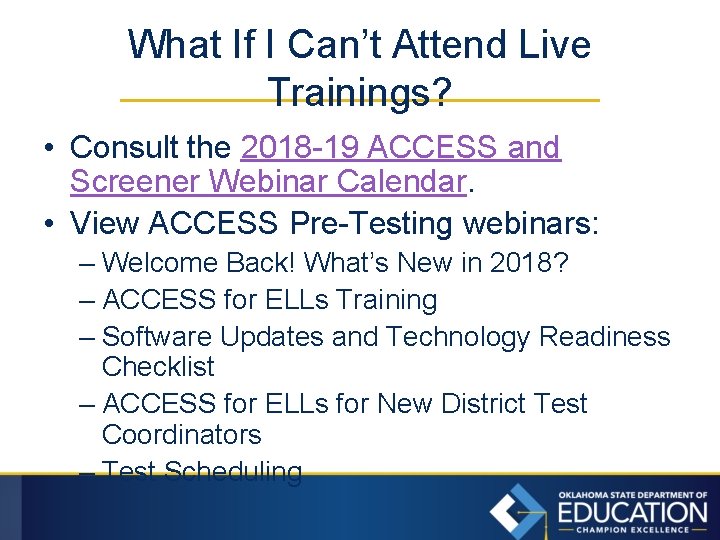 What If I Can't Attend Live Trainings?

• Consult the 2018-19 ACCESS and Screener Webinar Calendar.
• View ACCESS Pre-Testing webinars:
– Welcome Back! What's New in 2018?
– ACCESS for ELLs Training
– Software Updates and Technology Readiness Checklist
– ACCESS for ELLs for New District Test Coordinators
– Test Scheduling

OKLAHOMA STATE DEPARTMENT OF
EDUCATION
CHAMPION EXCELLENCE